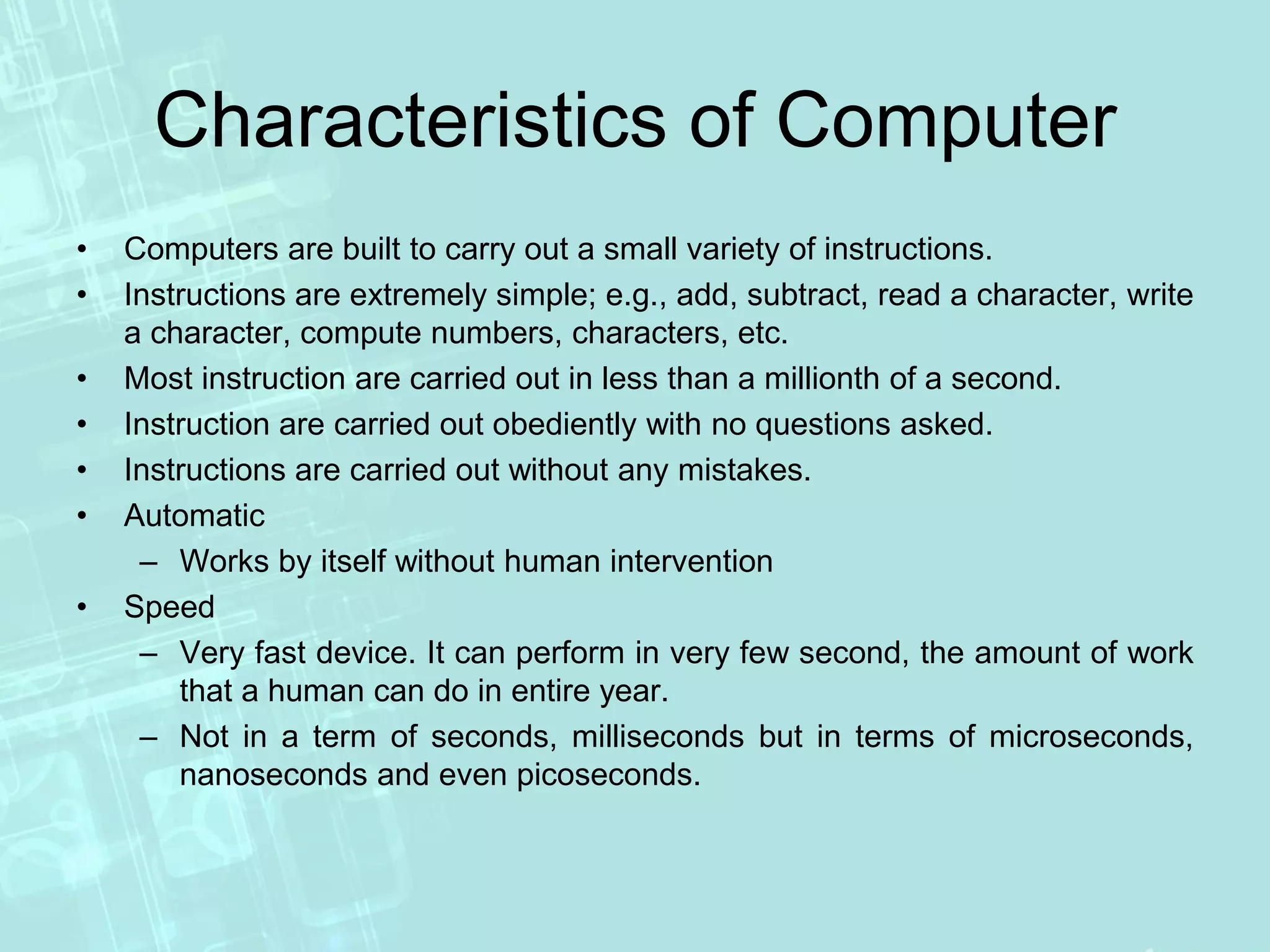 Characteristics of Computer

• Computers are built to carry out a small variety of instructions.
• Instructions are extremely simple; e.g., add, subtract, read a character, write a character, compute numbers, characters, etc.
• Most instruction are carried out in less than a millionth of a second.
• Instruction are carried out obediently with no questions asked.
• Instructions are carried out without any mistakes.
• Automatic
  – Works by itself without human intervention
• Speed
  – Very fast device. It can perform in very few second, the amount of work that a human can do in entire year.
  – Not in a term of seconds, milliseconds but in terms of microseconds, nanoseconds and even picoseconds.